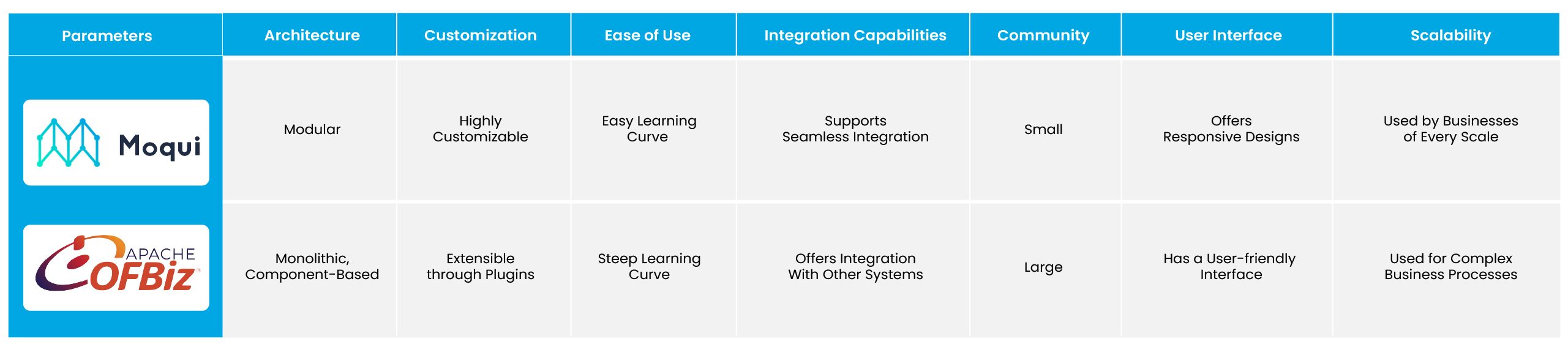 | Parameters | Architecture | Customization | Ease of Use | Integration Capabilities | Community | User Interface | Scalability |
|---|---|---|---|---|---|---|---|
| Moqui | Modular | Highly Customizable | Easy Learning Curve | Supports Seamless Integration | Small | Offers Responsive Designs | Used by Businesses of Every Scale |
| APACHE OFBiz | Monolithic, Component-Based | Extensible through Plugins | Steep Learning Curve | Offers Integration With Other Systems | Large | Has a User-friendly Interface | Used for Complex Business Processes |